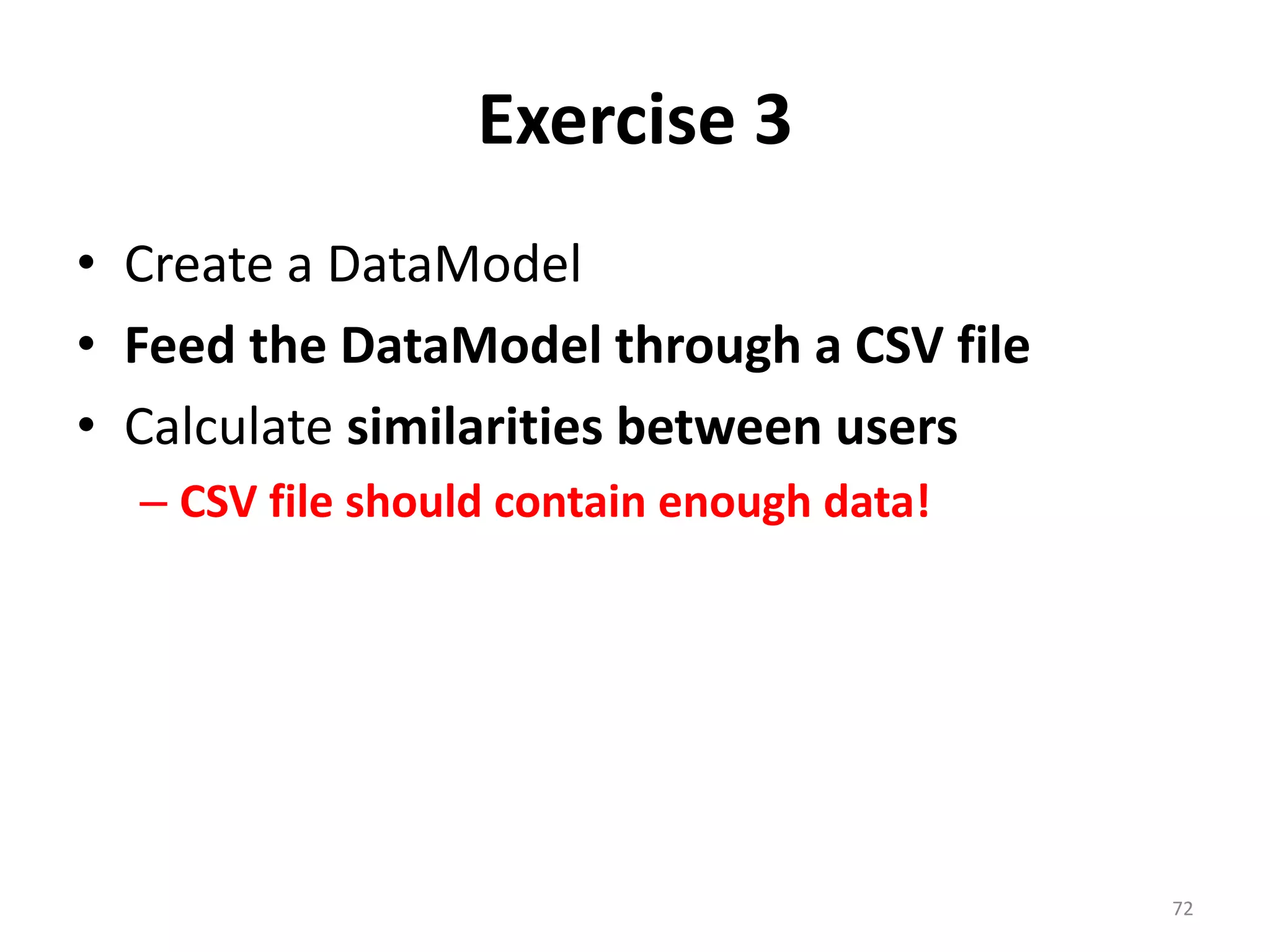 Exercise 3

• Create a DataModel
• Feed the DataModel through a CSV file
• Calculate similarities between users
– CSV file should contain enough data!

72